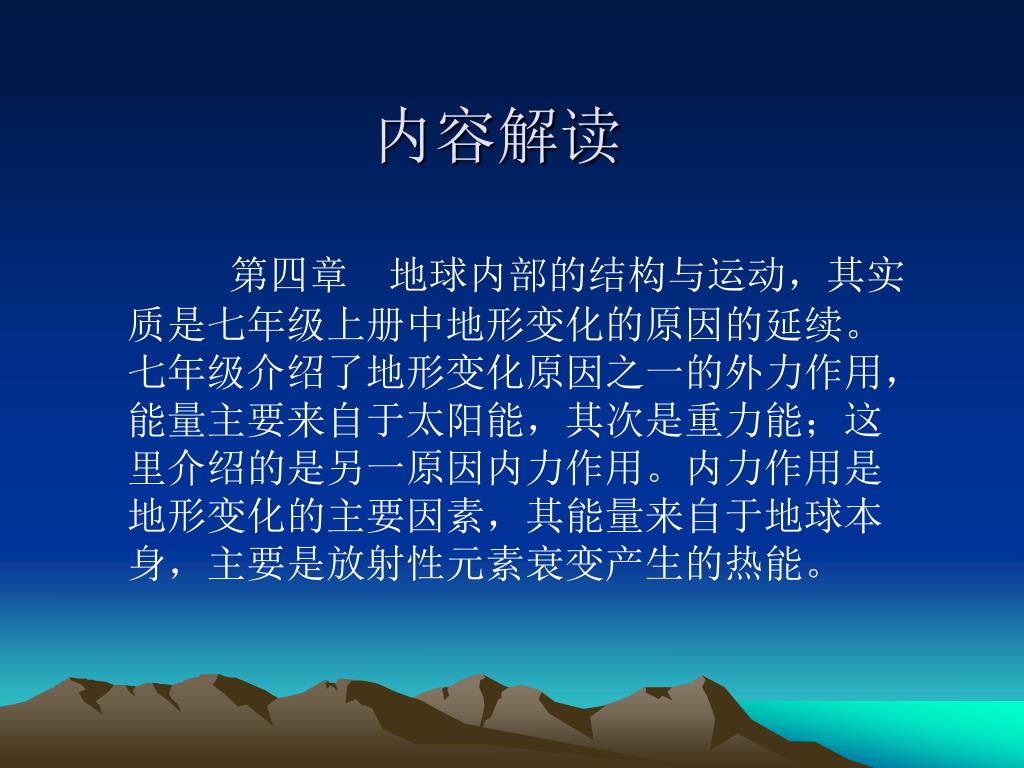 内容解读

第四章　地球内部的结构与运动，其实质是七年级上册中地形变化的原因的延续。七年级介绍了地形变化原因之一的外力作用，能量主要来自于太阳能，其次是重力能；这里介绍的是另一原因内力作用。内力作用是地形变化的主要因素，其能量来自于地球本身，主要是放射性元素衰变产生的热能。